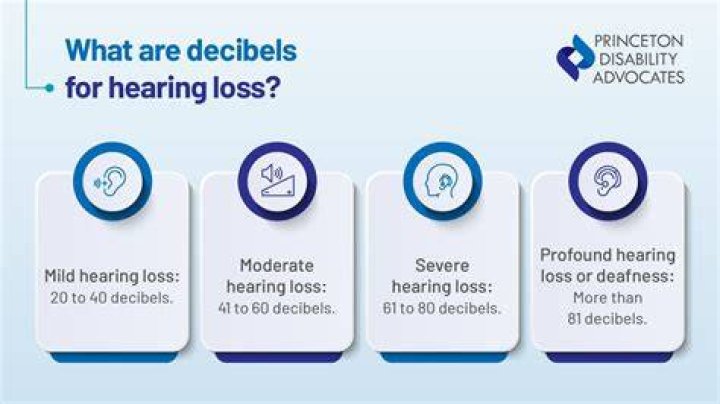 What are decibels for hearing loss?

PRINCETON DISABILITY ADVOCATES

Mild hearing loss: 20 to 40 decibels.

Moderate hearing loss: 41 to 60 decibels.

Severe hearing loss: 61 to 80 decibels.

Profound hearing loss or deafness: More than 81 decibels.